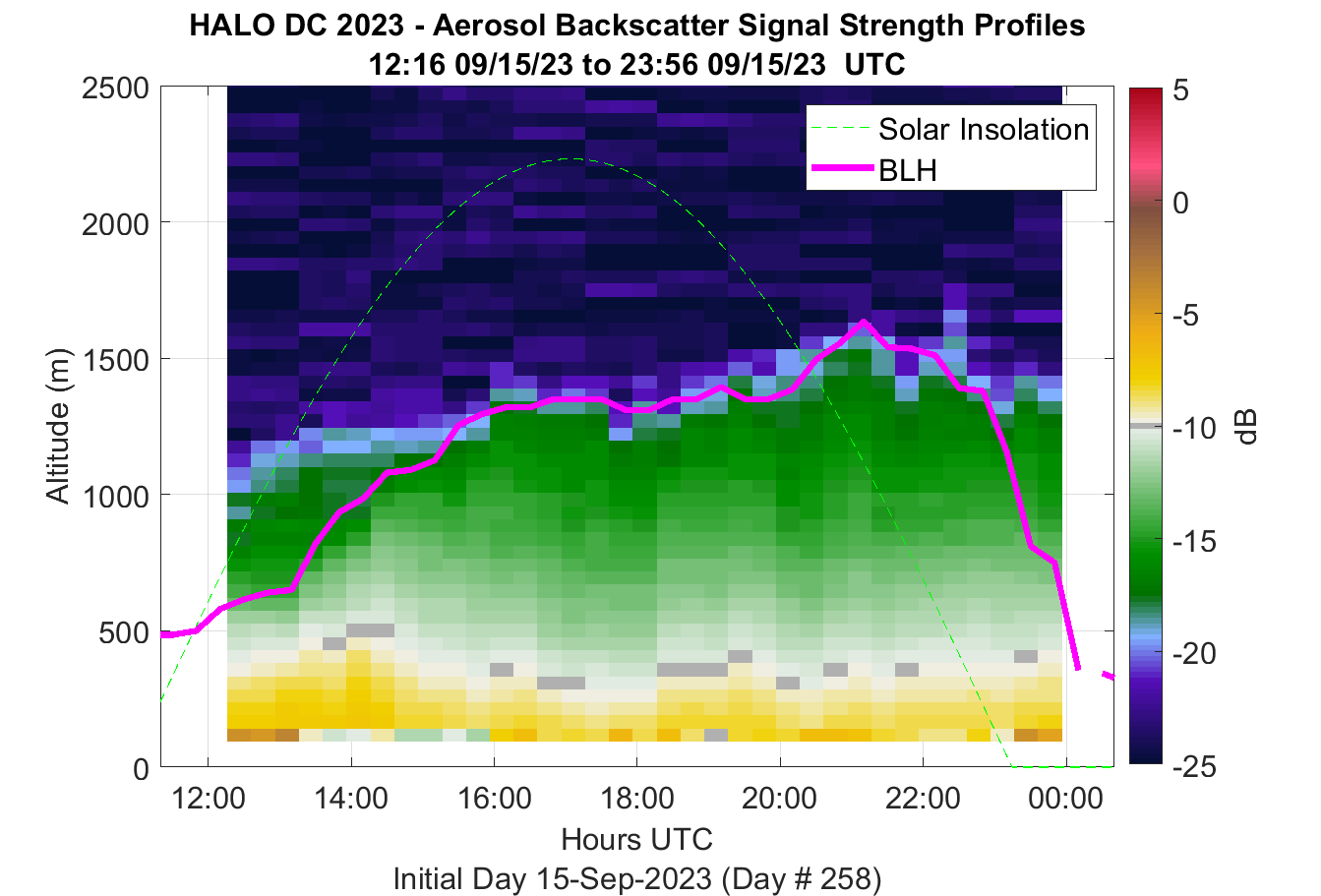 HALO DC 2023 - Aerosol Backscatter Signal Strength Profiles
12:16 09/15/23 to 23:56 09/15/23 UTC

Solar Insolation
BLH

Altitude (m)
2500
2000
1500
1000
500
0

12:00
14:00
16:00
18:00
20:00
22:00
00:00

Hours UTC
Initial Day 15-Sep-2023 (Day # 258)

5
0
-5
-10
-15
-20
-25
dB